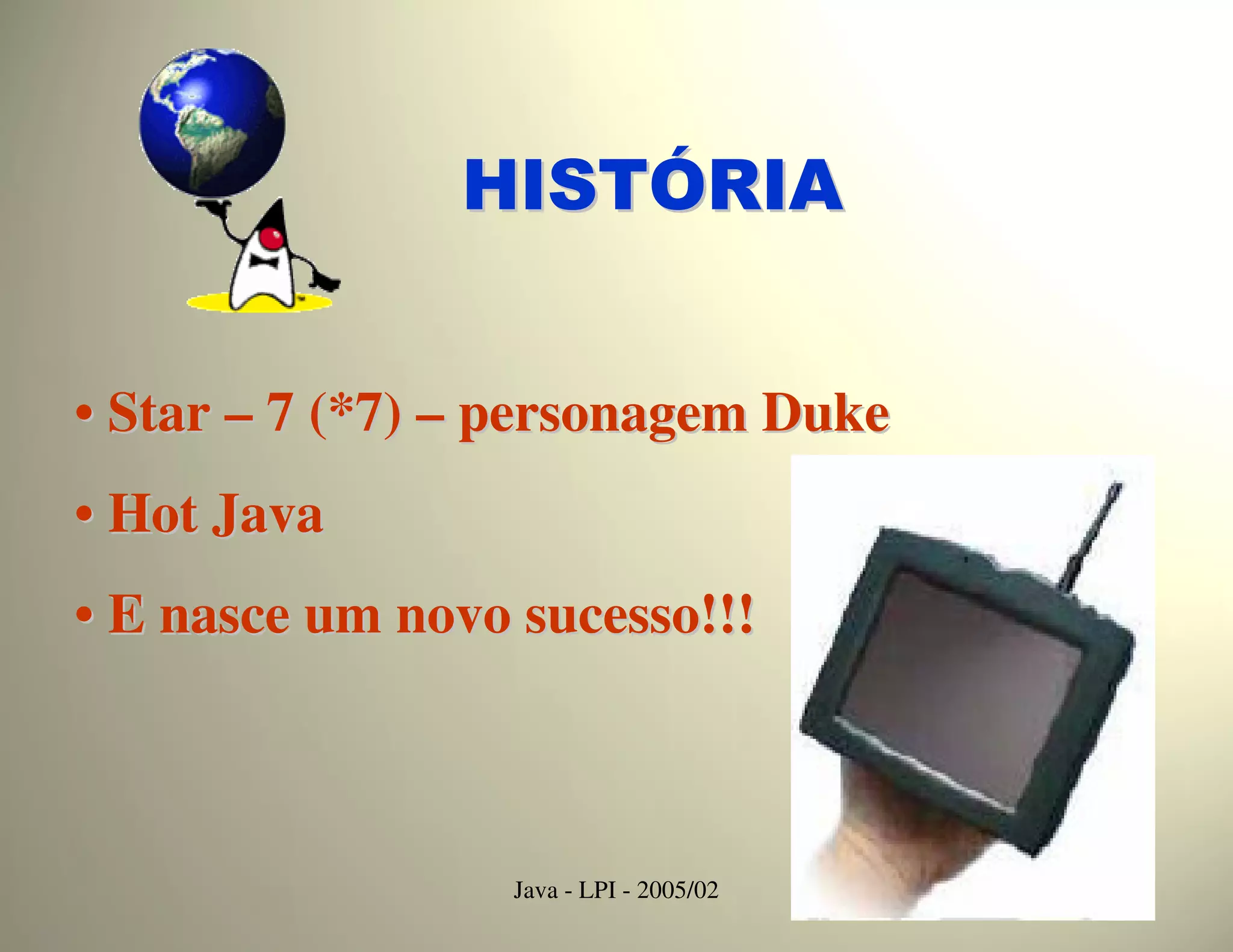 HISTÓRIA

• Star – 7 (*7) – personagem Duke

• Hot Java

• E nasce um novo sucesso!!!

Java - LPI - 2005/02